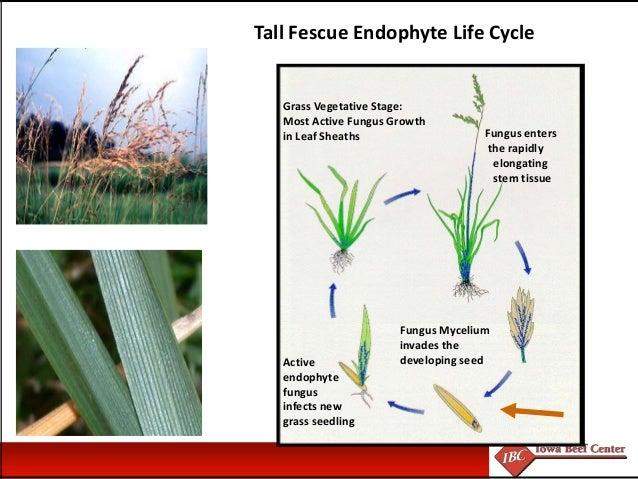 Tall Fescue Endophyte Life Cycle

Grass Vegetative Stage: Most Active Fungus Growth in Leaf Sheaths

Fungus enters the rapidly elongating stem tissue

Fungus Mycelium invades the developing seed

Active endophyte fungus infects new grass seedling

IBC Iowa Beef Center